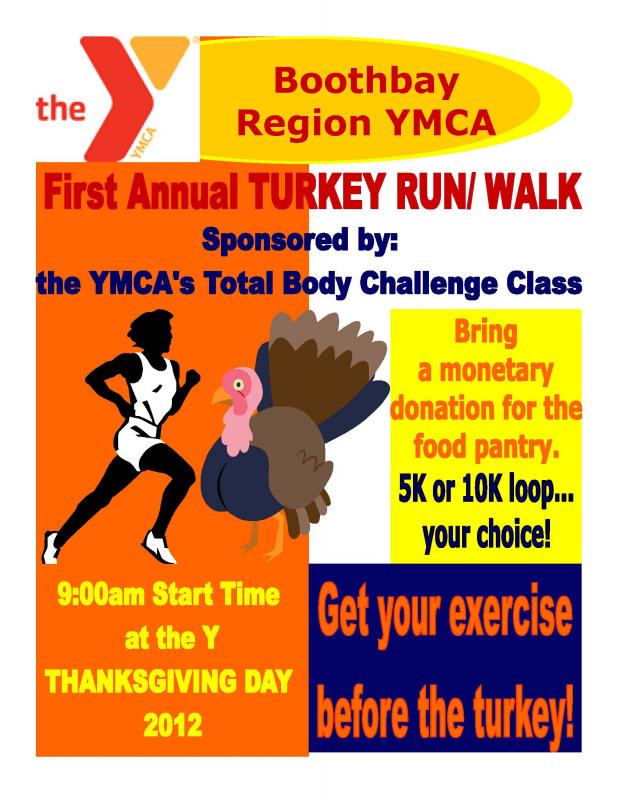 the YMCA

Boothbay Region YMCA

First Annual TURKEY RUN/ WALK

Sponsored by:

the YMCA's Total Body Challenge Class

Bring a monetary donation for the food pantry.

5K or 10K loop... your choice!

9:00am Start Time at the Y THANKSGIVING DAY 2012

Get your exercise before the turkey!